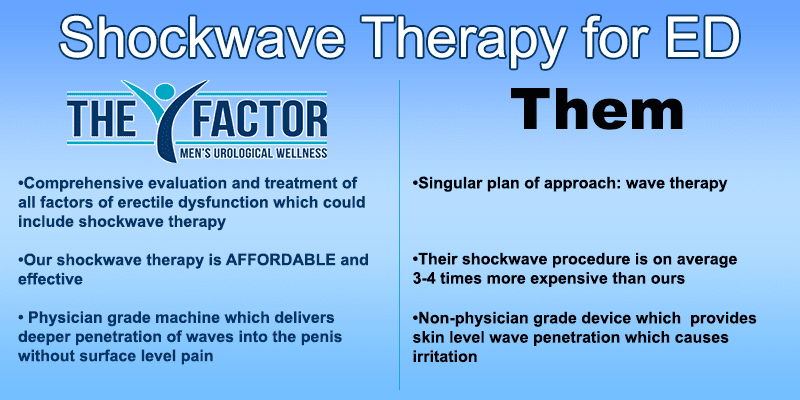 Shockwave Therapy for ED

THE Y FACTOR
MEN'S UROLOGICAL WELLNESS

•Comprehensive evaluation and treatment of all factors of erectile dysfunction which could include shockwave therapy

•Our shockwave therapy is AFFORDABLE and effective

• Physician grade machine which delivers deeper penetration of waves into the penis without surface level pain

Them

•Singular plan of approach: wave therapy

•Their shockwave procedure is on average 3-4 times more expensive than ours

•Non-physician grade device which provides skin level wave penetration which causes irritation